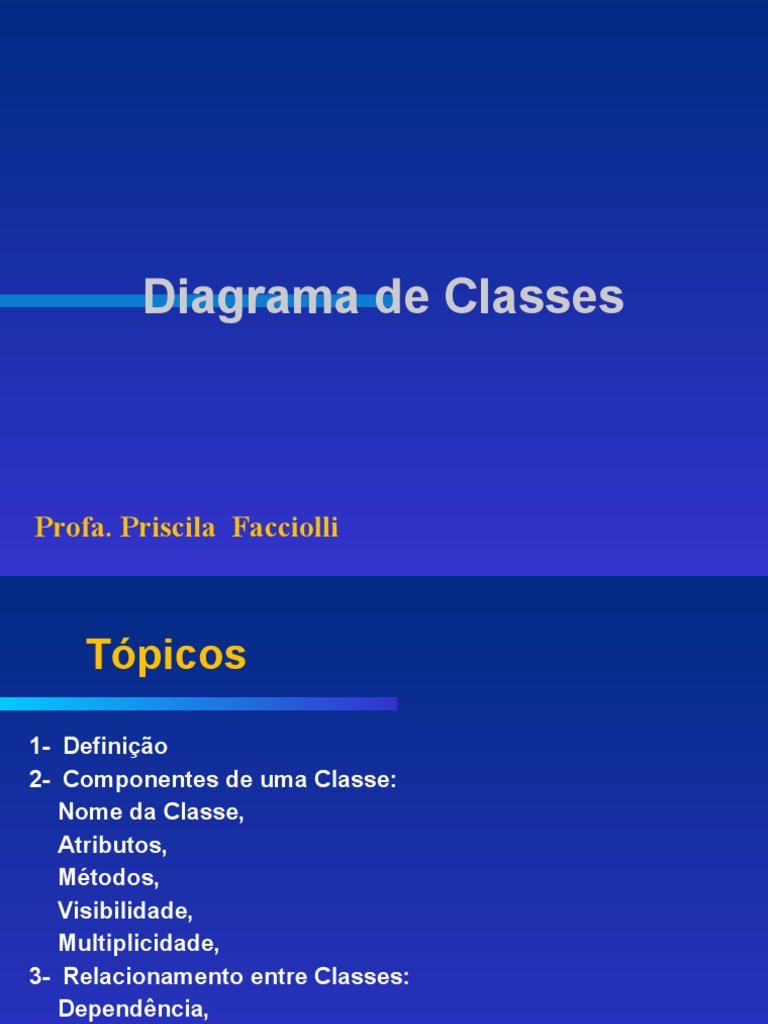 Diagrama de Classes

Profa. Priscila Facciolli

Tópicos

1- Definição
2- Componentes de uma Classe:
Nome da Classe,
Atributos,
Métodos,
Visibilidade,
Multiplicidade,
3- Relacionamento entre Classes:
Dependência,